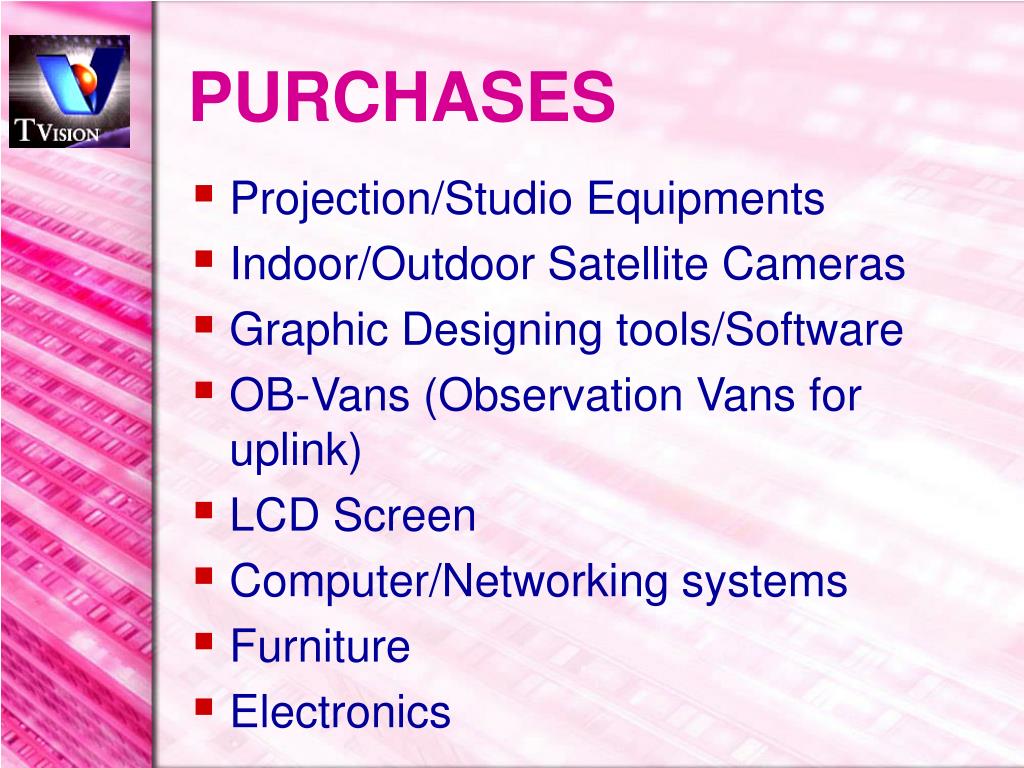 TVISION

PURCHASES

- Projection/Studio Equipments
- Indoor/Outdoor Satellite Cameras
- Graphic Designing tools/Software
- OB-Vans (Observation Vans for uplink)
- LCD Screen
- Computer/Networking systems
- Furniture
- Electronics